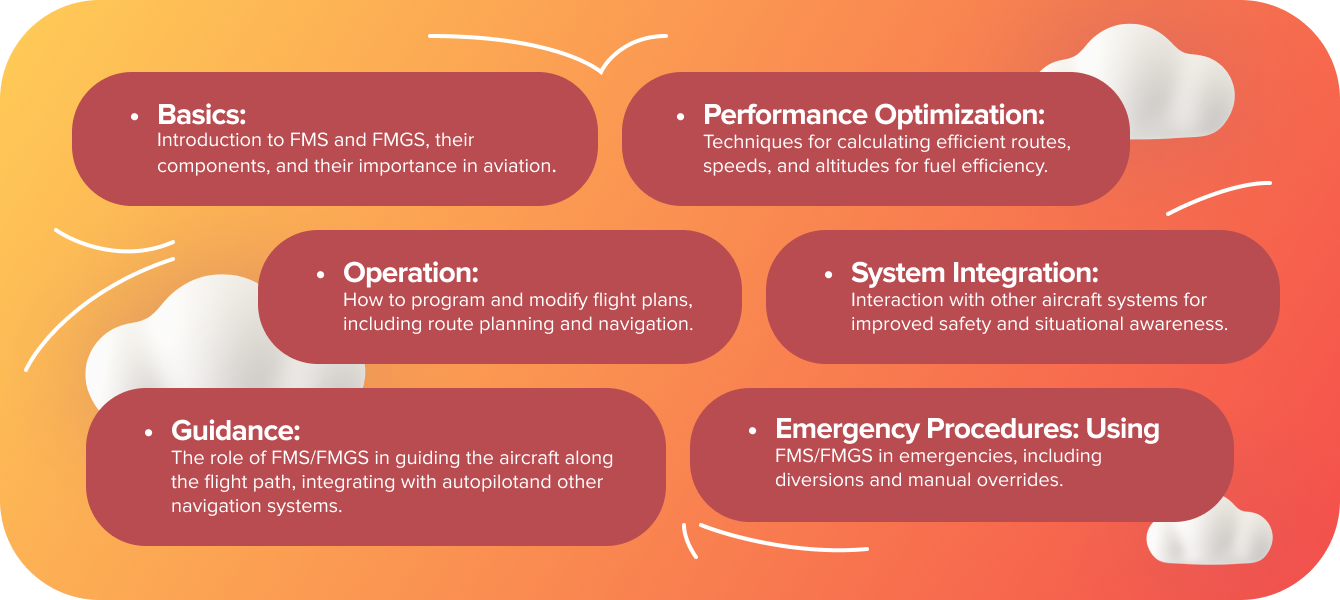 • Basics:
Introduction to FMS and FMGS, their components, and their importance in aviation.

• Performance Optimization:
Techniques for calculating efficient routes, speeds, and altitudes for fuel efficiency.

• Operation:
How to program and modify flight plans, including route planning and navigation.

• System Integration:
Interaction with other aircraft systems for improved safety and situational awareness.

• Guidance:
The role of FMS/FMGS in guiding the aircraft along the flight path, integrating with autopilotand other navigation systems.

• Emergency Procedures: Using
FMS/FMGS in emergencies, including diversions and manual overrides.